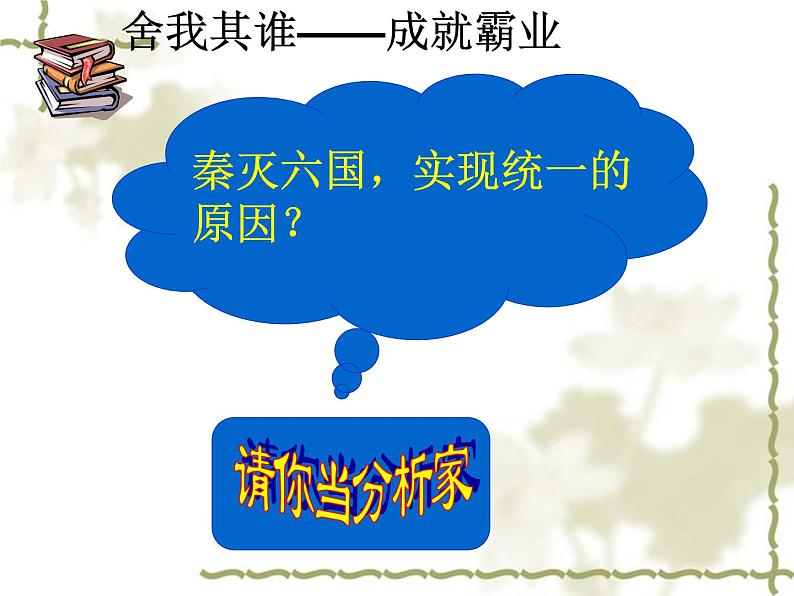 舍我其谁——成就霸业

秦灭六国，实现统一的原因？

请你当分析家